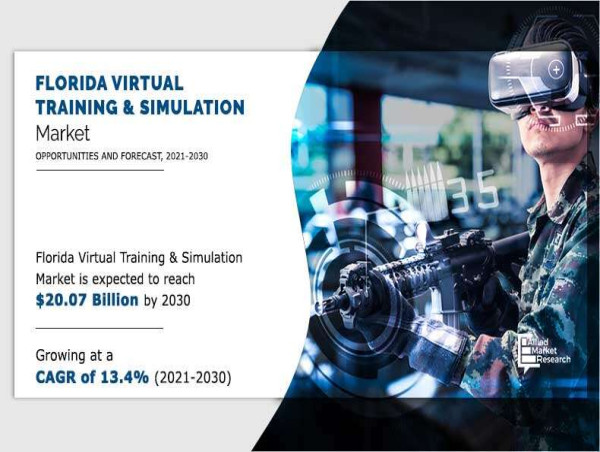 FLORIDA VIRTUAL TRAINING & SIMULATION Market

OPPORTUNITIES AND FORECAST, 2021-2030

Florida Virtual Training & Simulation Market is expected to reach $20.07 Billion by 2030

Growing at a CAGR of 13.4% (2021-2030)

35

Allied Market Research